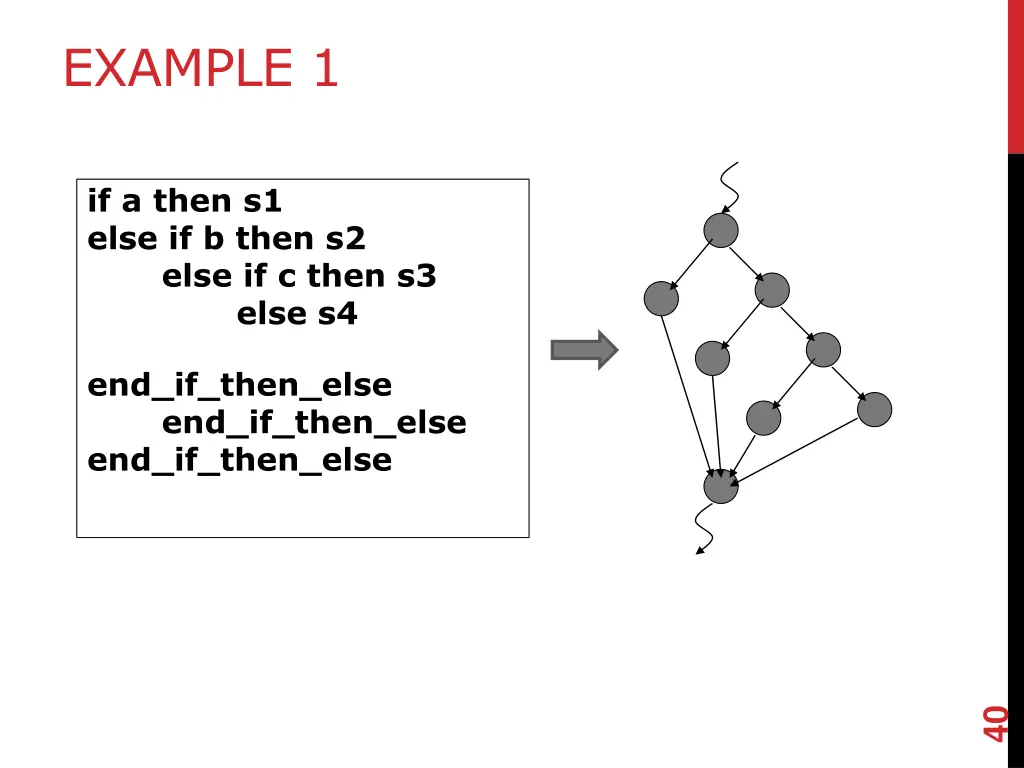 EXAMPLE 1

if a then s1
else if b then s2
else if c then s3
else s4

end_if_then_else
end_if_then_else
end_if_then_else

40